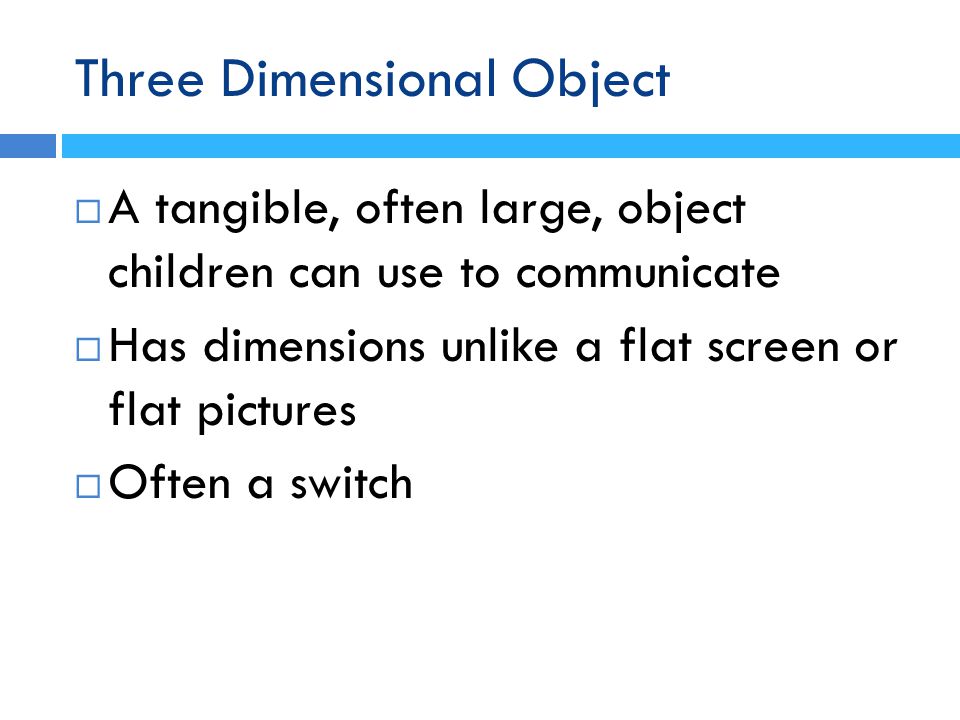 Three Dimensional Object

□ A tangible, often large, object children can use to communicate

□ Has dimensions unlike a flat screen or flat pictures

□ Often a switch